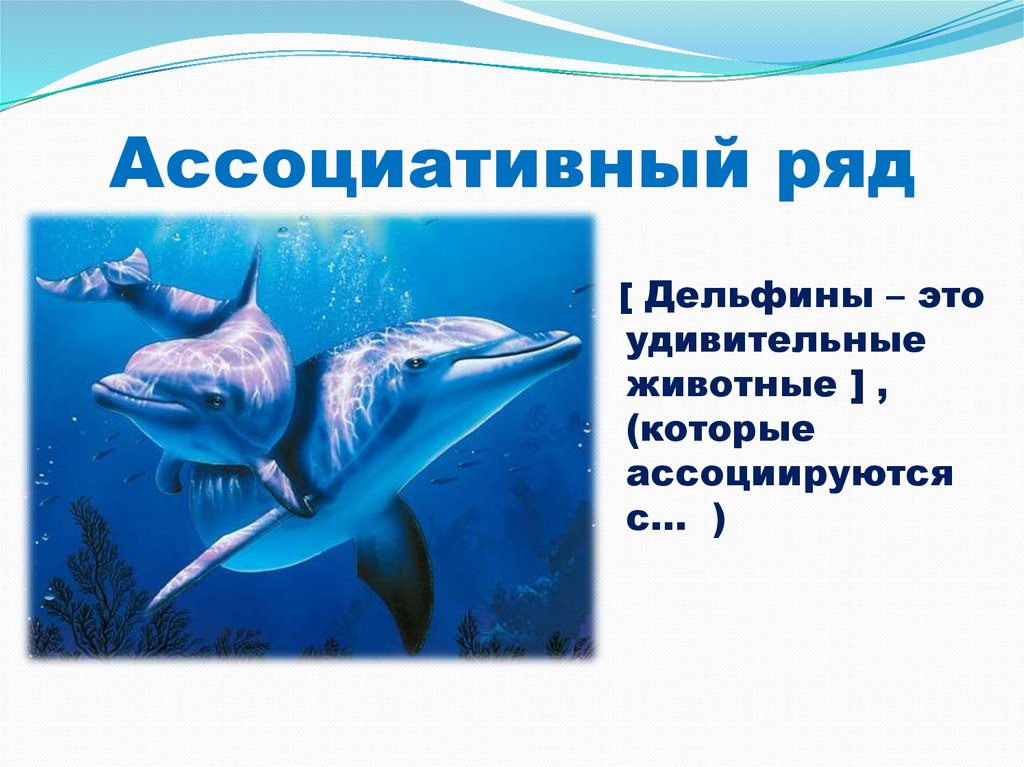 Ассоциативный ряд

[ Дельфины – это удивительные животные ] , (которые ассоциируются с…  )